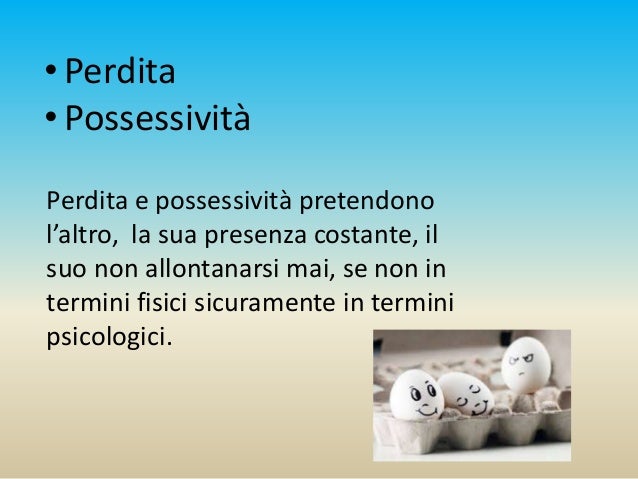 • Perdita
• Possessività

Perdita e possessività pretendono l’altro,  la sua presenza costante, il suo non allontanarsi mai, se non in termini fisici sicuramente in termini psicologici.